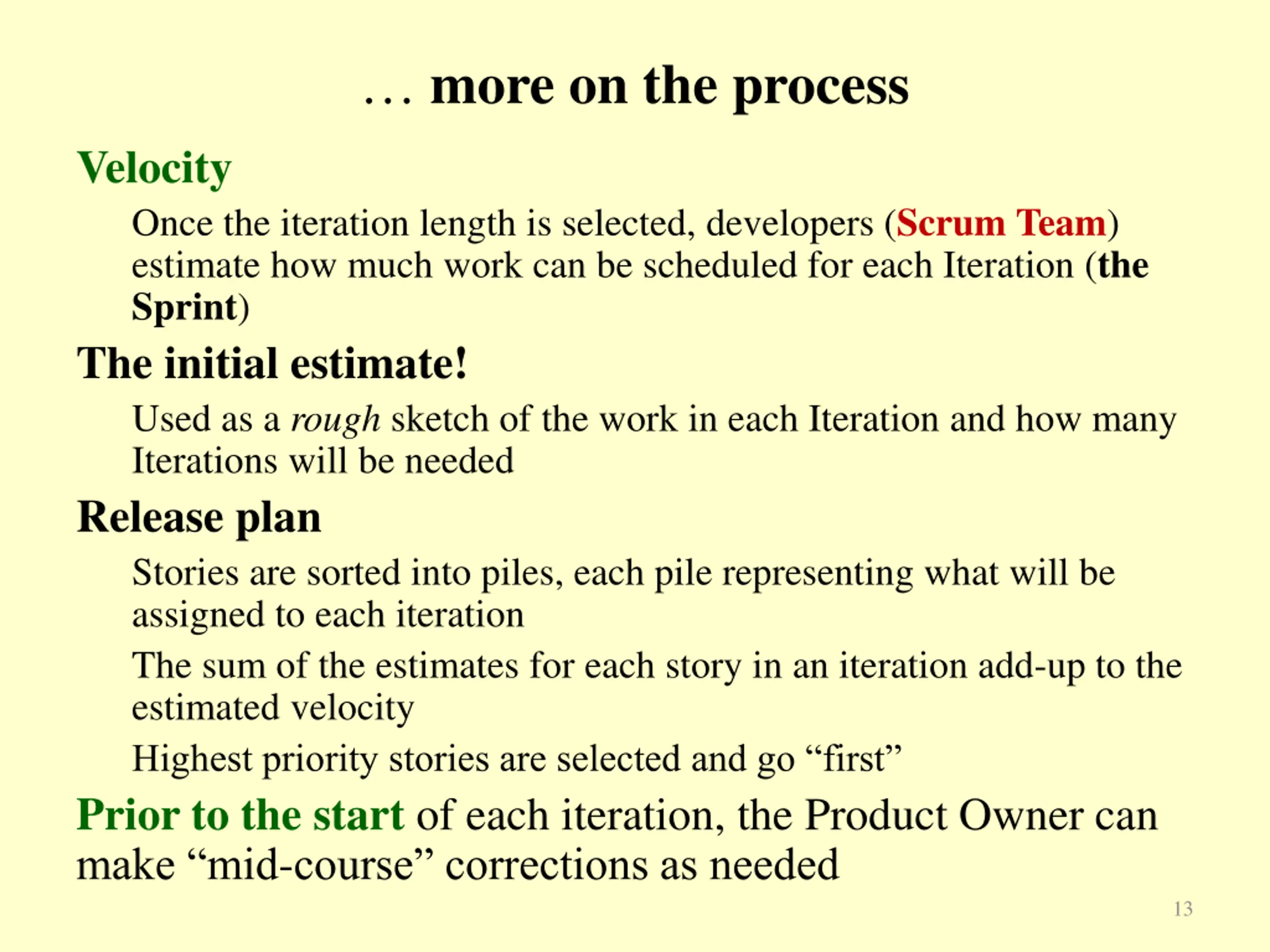 … more on the process

Velocity

Once the iteration length is selected, developers (Scrum Team) estimate how much work can be scheduled for each Iteration (the Sprint)

The initial estimate!

Used as a rough sketch of the work in each Iteration and how many Iterations will be needed

Release plan

Stories are sorted into piles, each pile representing what will be assigned to each iteration

The sum of the estimates for each story in an iteration add-up to the estimated velocity

Highest priority stories are selected and go “first”

Prior to the start of each iteration, the Product Owner can make “mid-course” corrections as needed

13